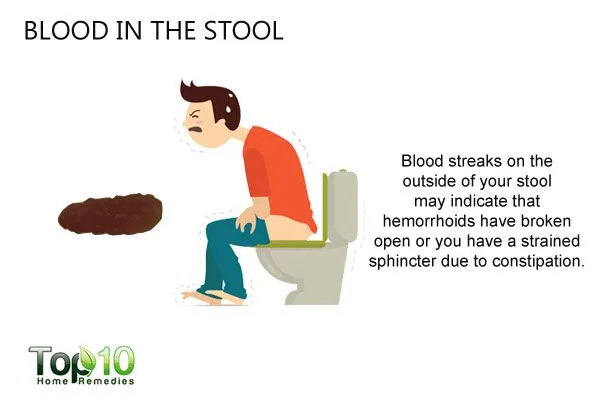 BLOOD IN THE STOOL

Blood streaks on the outside of your stool may indicate that hemorrhoids have broken open or you have a strained sphincter due to constipation.

Top10
Home Remedies